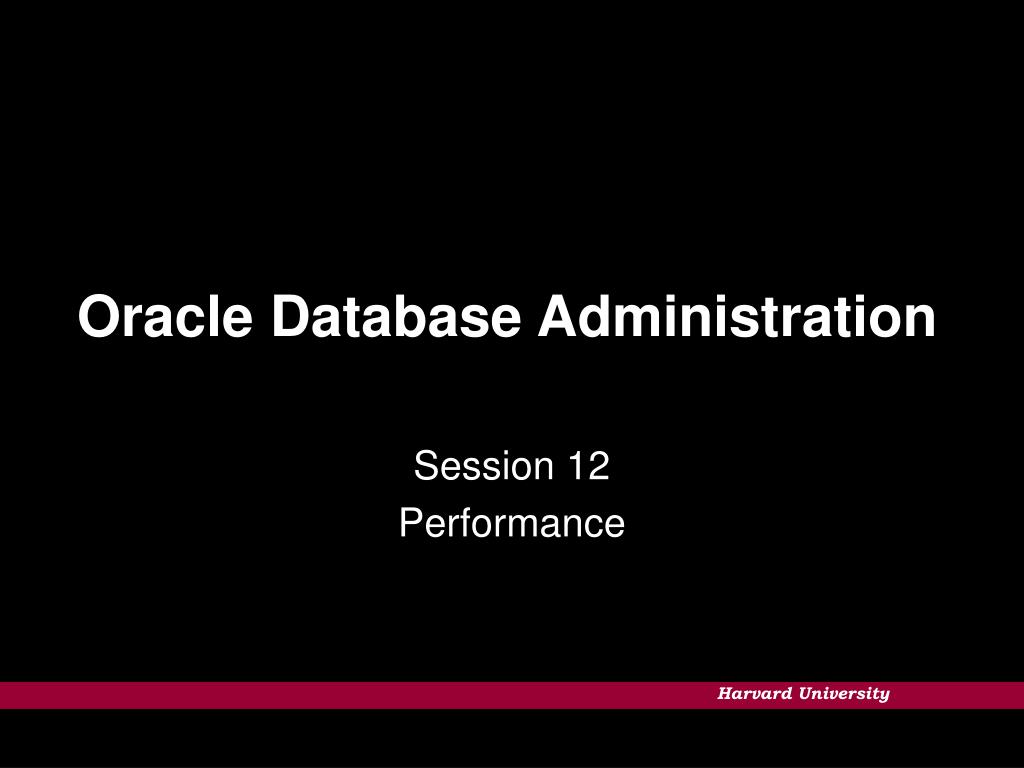 Oracle Database Administration

Session 12
Performance

Harvard University